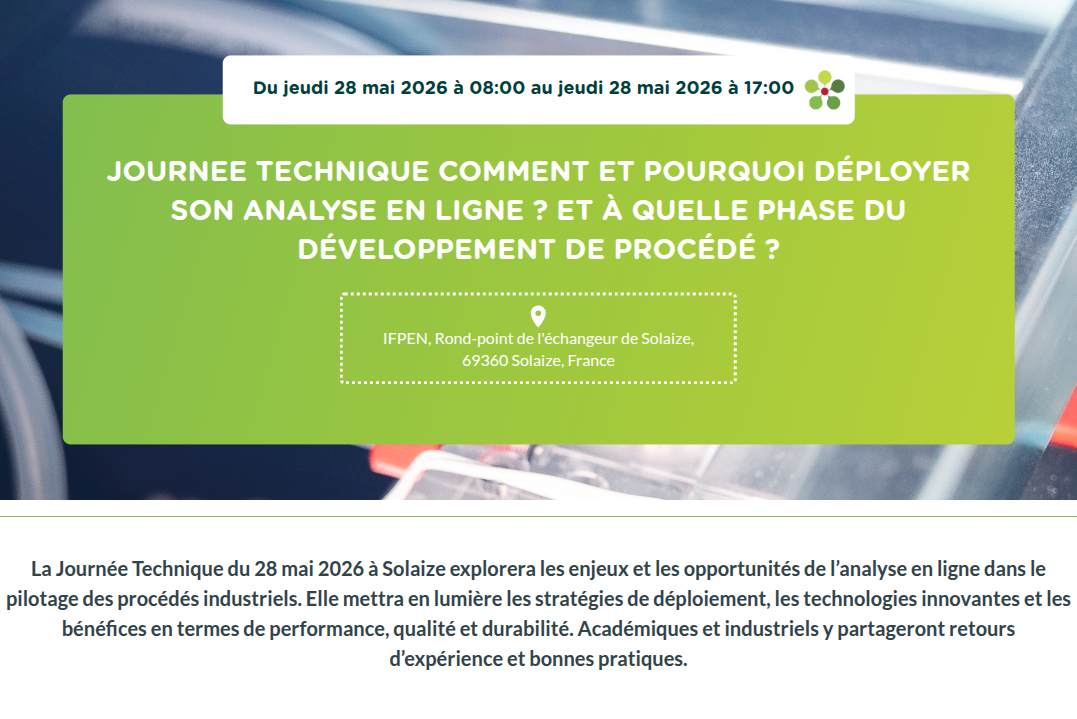 Du jeudi 28 mai 2026 à 08:00 au jeudi 28 mai 2026 à 17:00

JOURNEE TECHNIQUE COMMENT ET POURQUOI DÉPLOYER SON ANALYSE EN LIGNE ? ET À QUELLE PHASE DU DÉVELOPPEMENT DE PROCÉDÉ ?

IFPEN, Rond-point de l'échangeur de Solaize, 69360 Solaize, France

La Journée Technique du 28 mai 2026 à Solaize explorera les enjeux et les opportunités de l'analyse en ligne dans le pilotage des procédés industriels. Elle mettra en lumière les stratégies de déploiement, les technologies innovantes et les bénéfices en termes de performance, qualité et durabilité. Académiques et industriels y partageront retours d'expérience et bonnes pratiques.